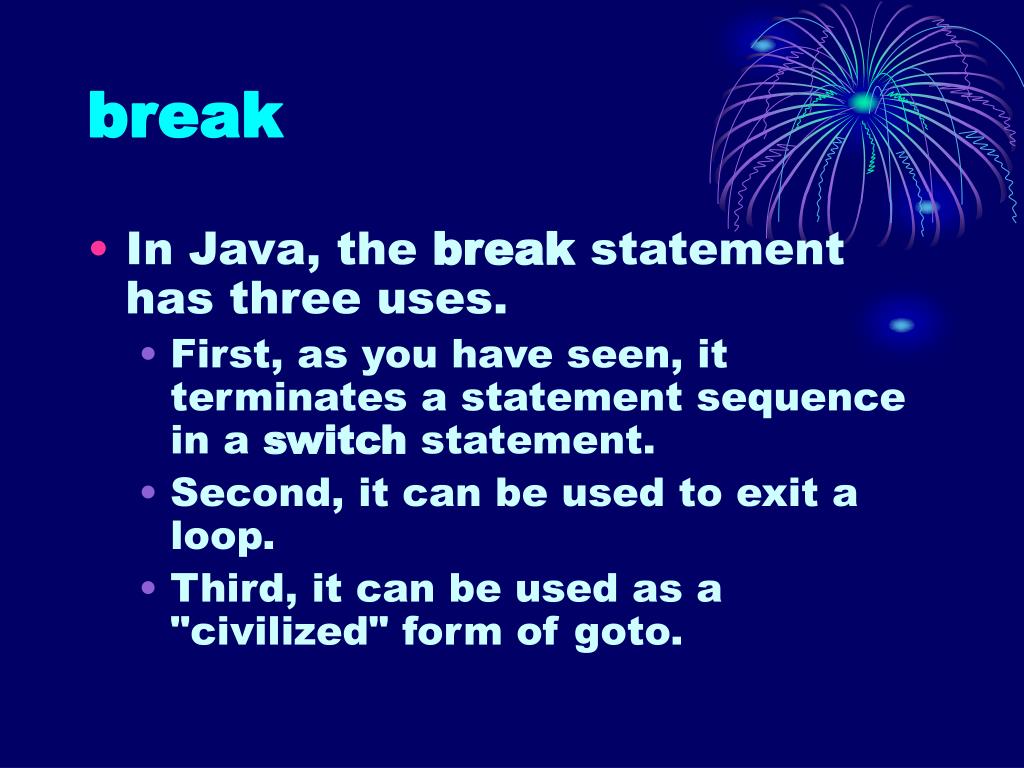 break

• In Java, the break statement has three uses.
  • First, as you have seen, it terminates a statement sequence in a switch statement.
  • Second, it can be used to exit a loop.
  • Third, it can be used as a "civilized" form of goto.